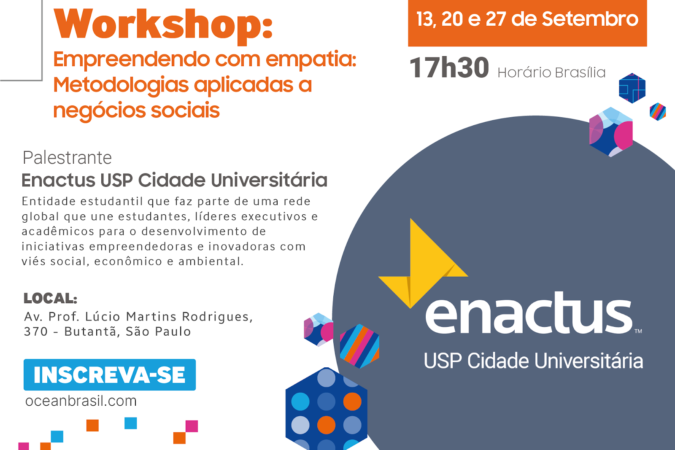 Workshop:
Empreendendo com empatia: Metodologias aplicadas a negócios sociais

13, 20 e 27 de Setembro

17h30 Horário Brasília

Palestrante
Enactus USP Cidade Universitária
Entidade estudantil que faz parte de uma rede global que une estudantes, líderes executivos e acadêmicos para o desenvolvimento de iniciativas empreendedoras e inovadoras com viés social, econômico e ambiental.

LOCAL:
Av. Prof. Lúcio Martins Rodrigues, 370 - Butantã, São Paulo

INSCREVA-SE
oceanbrasil.com

enactus™
USP Cidade Universitária